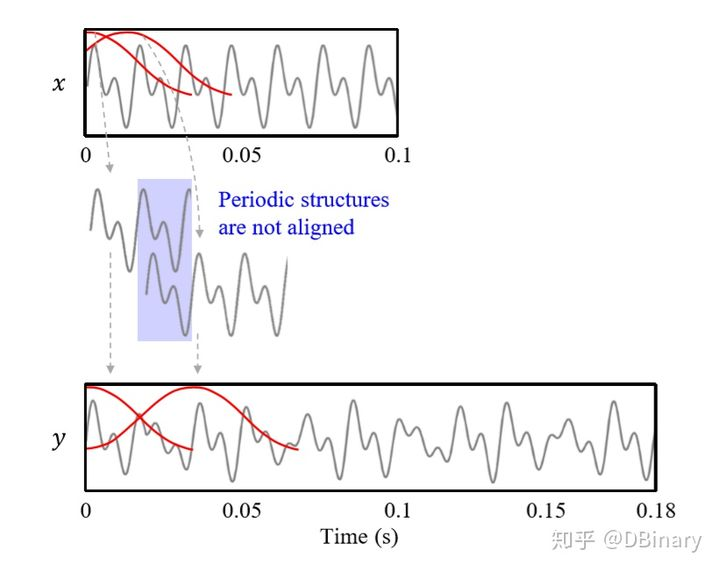 $x$

0 0.05 0.1

Periodic structures are not aligned

$y$

0 0.05 0.1 0.15 0.18

Time (s)

知乎 @DBinary